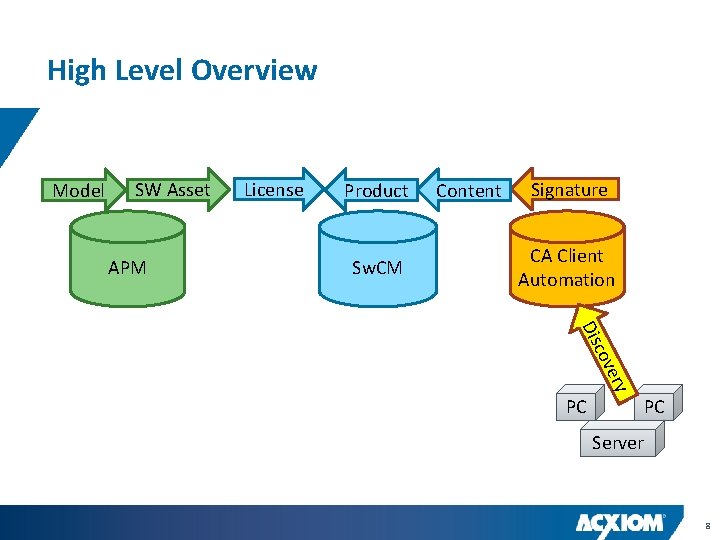 High Level Overview

Model
SW Asset
License
Product
Content
Signature

APM
SwCM
CA Client Automation

Discovery

PC
PC
Server

ACXIOM
8